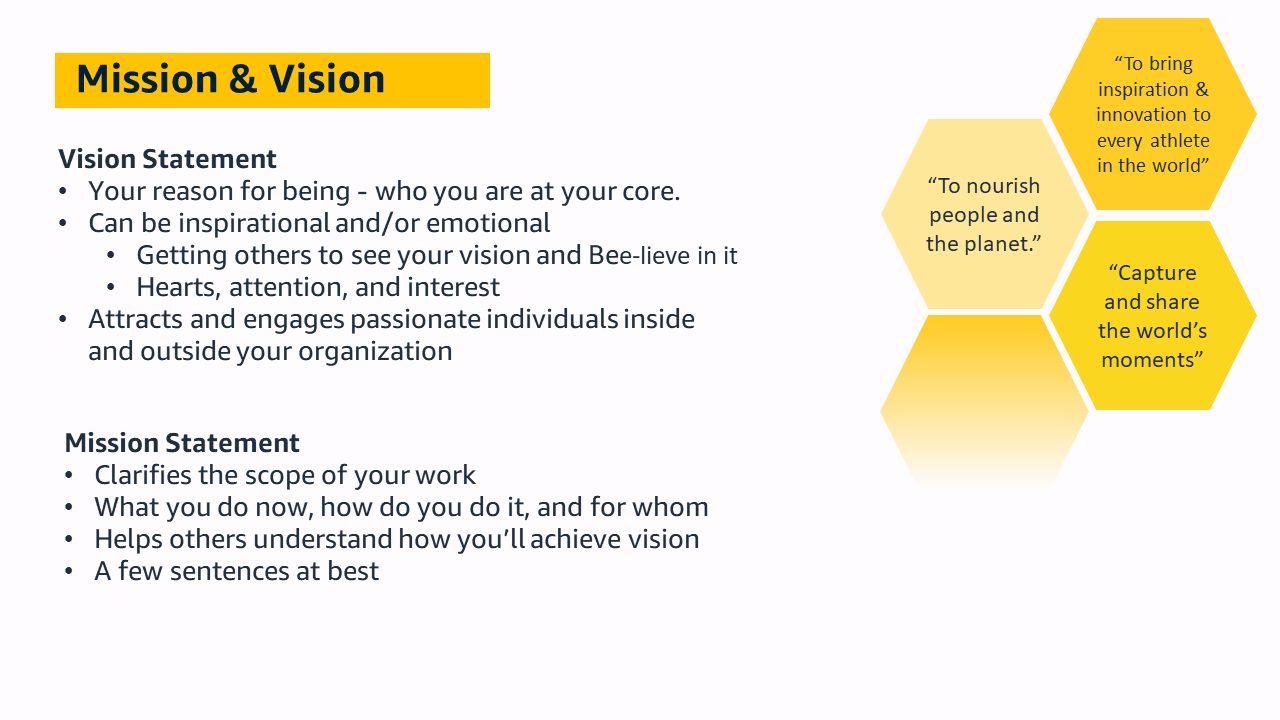 Mission & Vision

Vision Statement
• Your reason for being - who you are at your core.
• Can be inspirational and/or emotional
  • Getting others to see your vision and Bee-lieve in it
  • Hearts, attention, and interest
• Attracts and engages passionate individuals inside and outside your organization

Mission Statement
• Clarifies the scope of your work
• What you do now, how do you do it, and for whom
• Helps others understand how you'll achieve vision
• A few sentences at best

"To bring inspiration & innovation to every athlete in the world"

"To nourish people and the planet."

"Capture and share the world's moments"